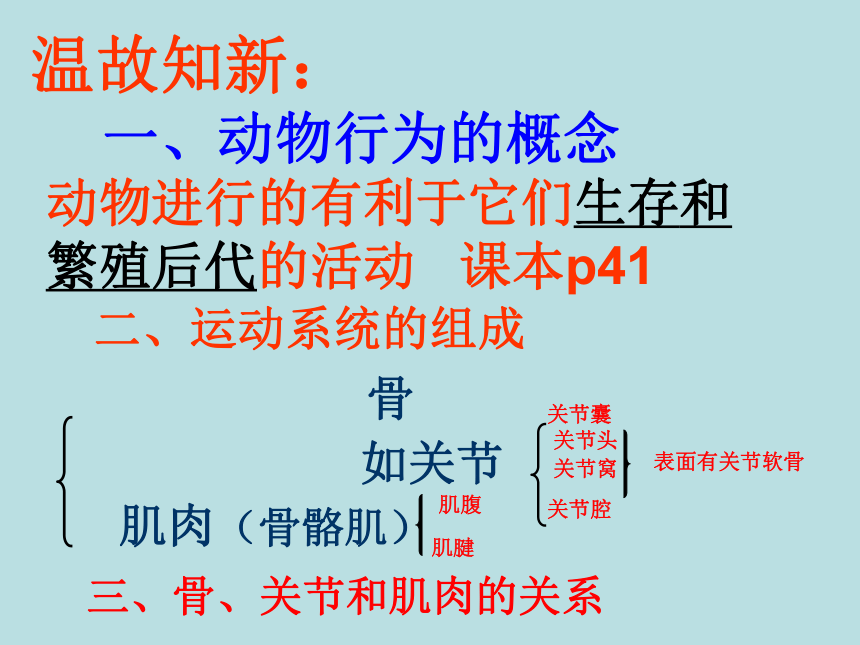 温故知新：

一、动物行为的概念

动物进行的有利于它们生存和繁殖后代的活动　课本p41

二、运动系统的组成

骨

如关节

关节囊

关节头

关节窝

表面有关节软骨

关节腔

肌肉（骨骼肌）

肌腹

肌腱

三、骨、关节和肌肉的关系